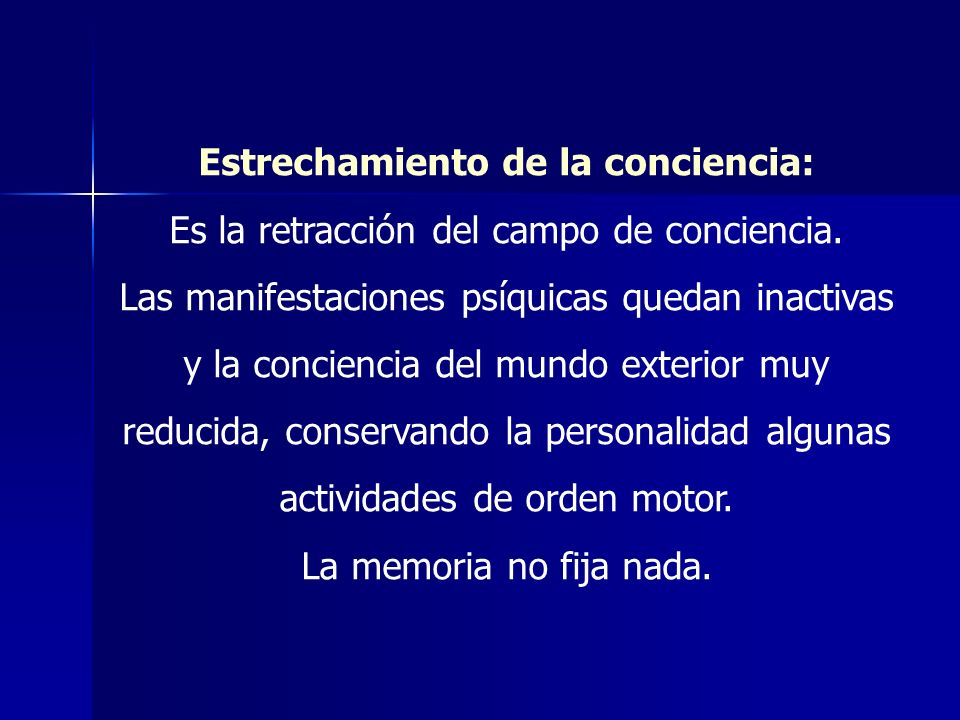 Estrechamiento de la conciencia:
Es la retracción del campo de conciencia.
Las manifestaciones psíquicas quedan inactivas y la conciencia del mundo exterior muy reducida, conservando la personalidad algunas actividades de orden motor.
La memoria no fija nada.